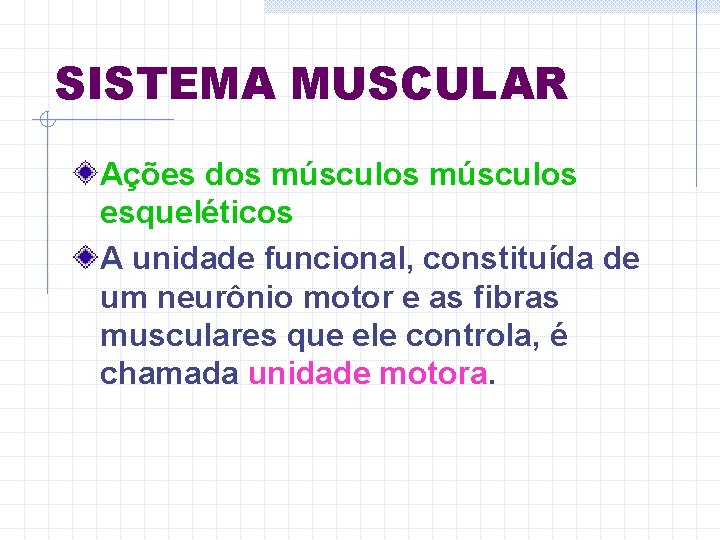 SISTEMA MUSCULAR

Ações dos músculos músculos esqueléticos

A unidade funcional, constituída de um neurônio motor e as fibras musculares que ele controla, é chamada unidade motora.